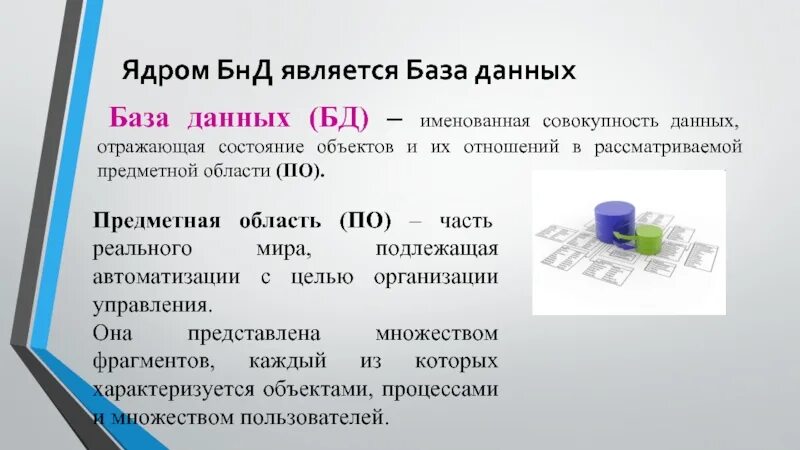 Ядром БнД является База данных

База данных (БД) – именованная совокупность данных, отражающая состояние объектов и их отношений в рассматриваемой предметной области (ПО).

Предметная область (ПО) – часть реального мира, подлежащая автоматизации с целью организации управления.
Она представлена множеством фрагментов, каждый из которых характеризуется объектами, процессами и множеством пользователей.